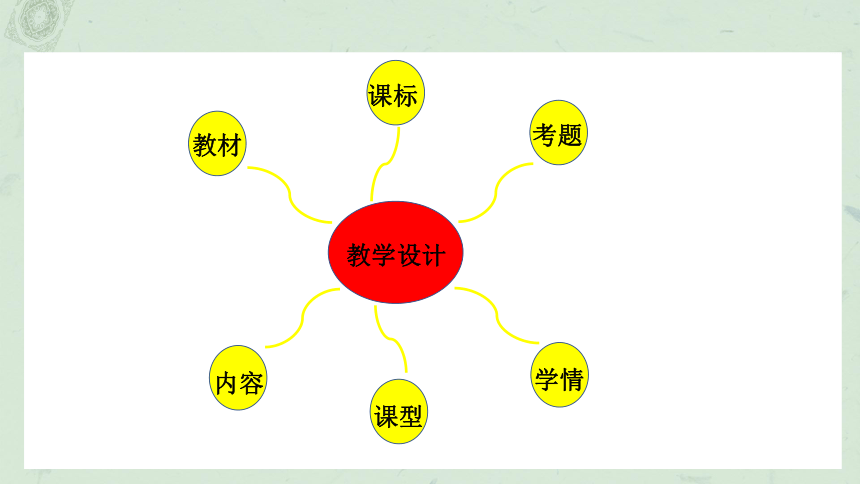 课标

教材

考题

教学设计

内容

课型

学情